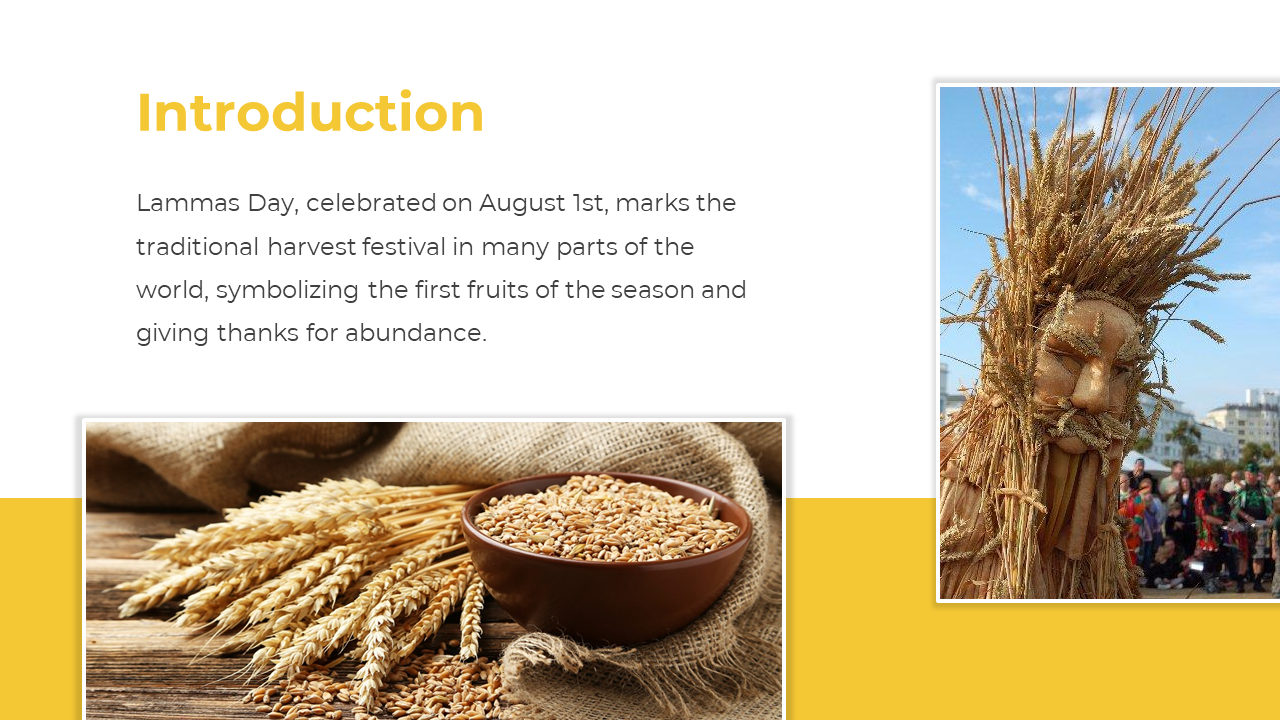 Introduction

Lammas Day, celebrated on August 1st, marks the traditional harvest festival in many parts of the world, symbolizing the first fruits of the season and giving thanks for abundance.